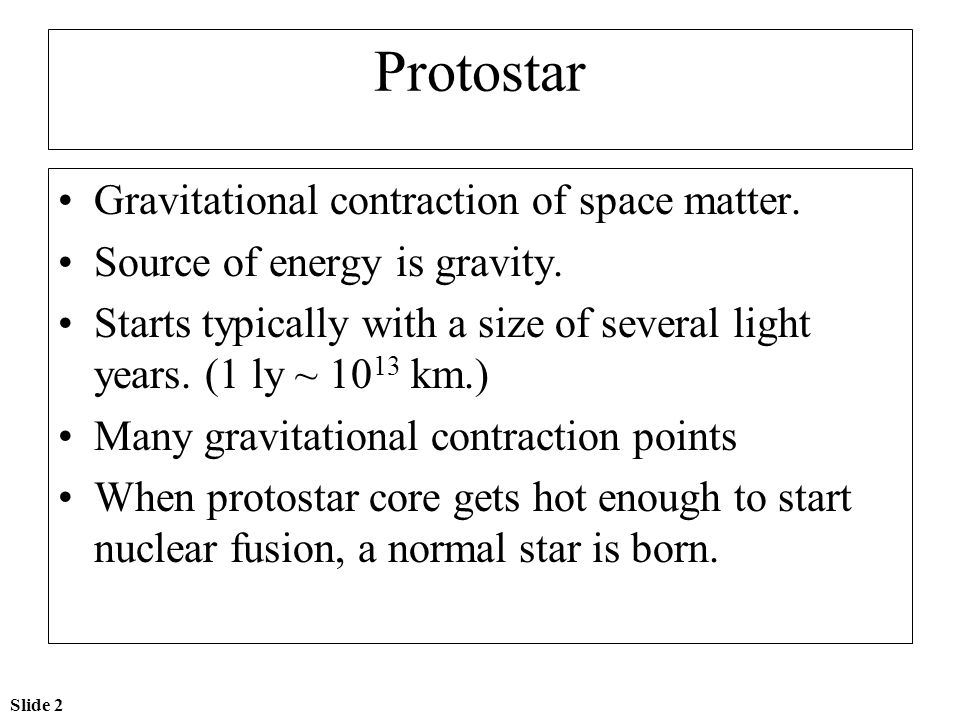 Protostar

• Gravitational contraction of space matter.
• Source of energy is gravity.
• Starts typically with a size of several light years. (1 ly ~ $10^{13}$ km.)
• Many gravitational contraction points
• When protostar core gets hot enough to start nuclear fusion, a normal star is born.

Slide 2